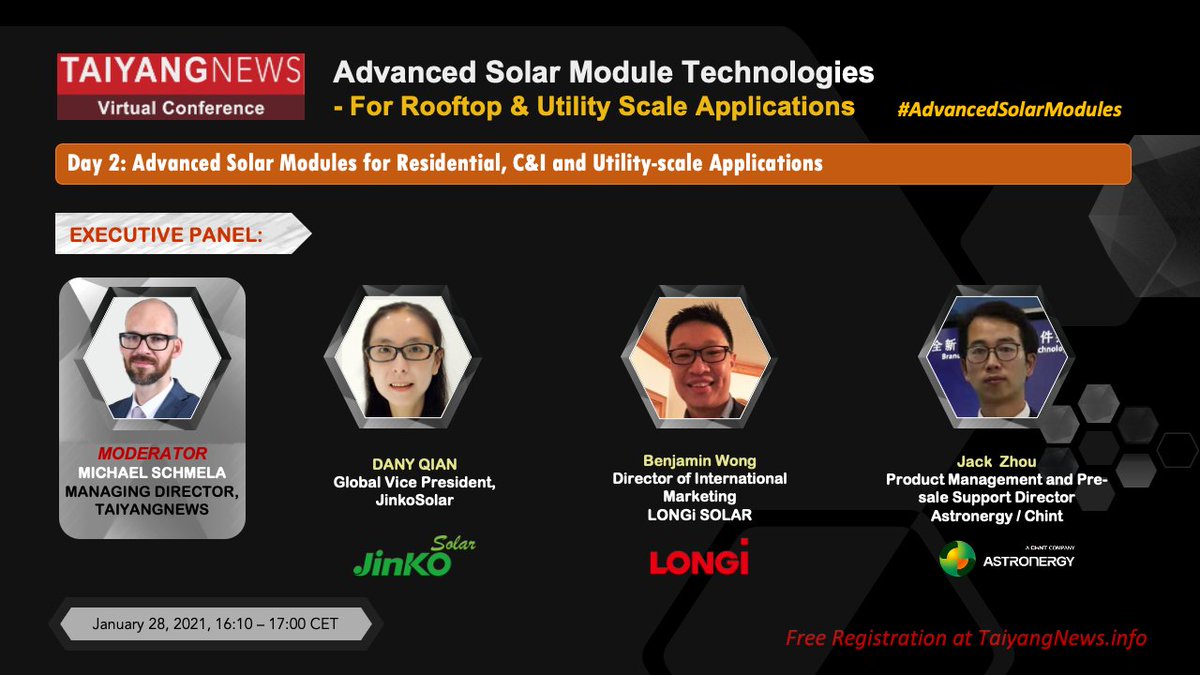 TAIYANGNEWS
Virtual Conference

Advanced Solar Module Technologies
- For Rooftop & Utility Scale Applications

#AdvancedSolarModules

Day 2: Advanced Solar Modules for Residential, C&I and Utility-scale Applications

EXECUTIVE PANEL:

MODERATOR
MICHAEL SCHMELA
MANAGING DIRECTOR, TAIYANGNEWS

DANY QIAN
Global Vice President, JinkoSolar

JinKO Solar

Benjamin Wong
Director of International Marketing
LONGi SOLAR

LONGi

Jack Zhou
Product Management and Pre-sale Support Director
Astronergy / Chint

A CHINT COMPANY
ASTRONERGY

January 28, 2021, 16:10 – 17:00 CET

Free Registration at TaiyangNews.info